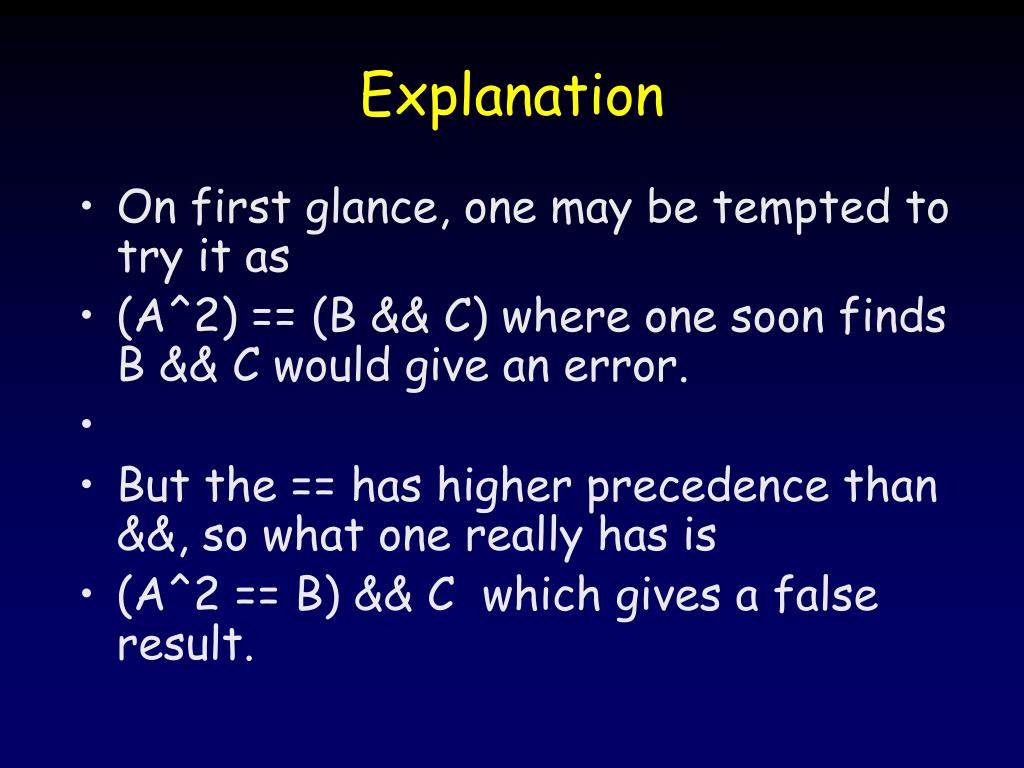 Explanation

• On first glance, one may be tempted to try it as
• (A^2) == (B && C) where one soon finds B && C would give an error.
•
• But the == has higher precedence than &&, so what one really has is
• (A^2 == B) && C which gives a false result.